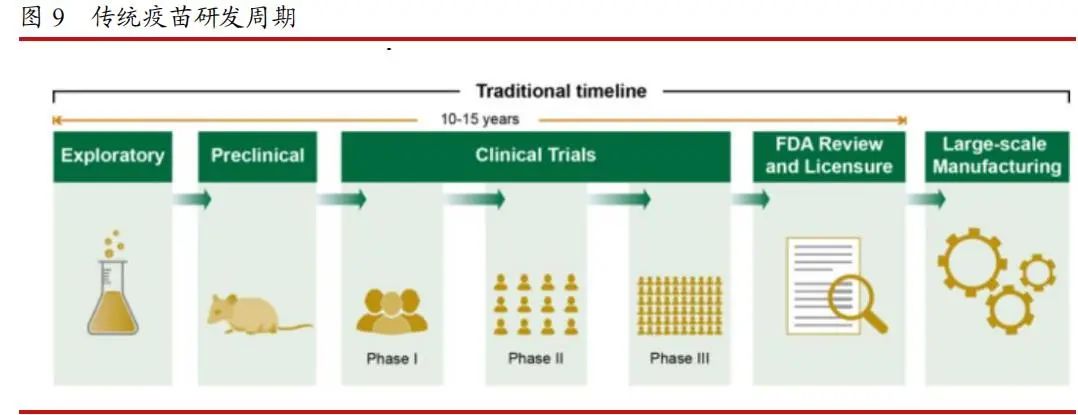 图 9　传统疫苗研发周期

Traditional timeline

10-15 years

Exploratory

Preclinical

Clinical Trials

FDA Review and Licensure

Large-scale Manufacturing

Phase I

Phase II

Phase III